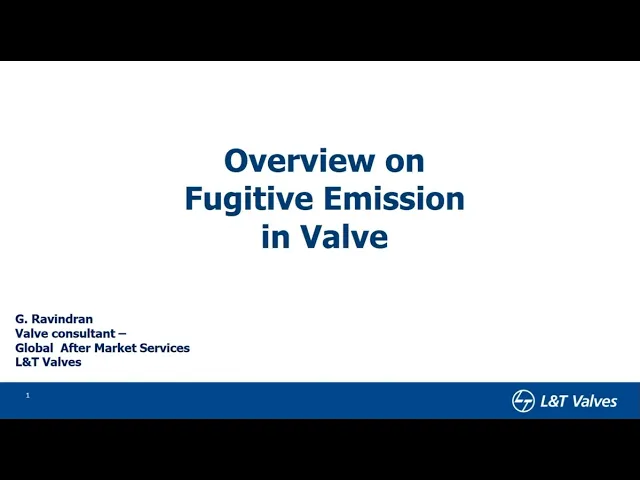 Overview on Fugitive Emission in Valve

G. Ravindran
Valve consultant –
Global After Market Services
L&T Valves

1

L&T Valves